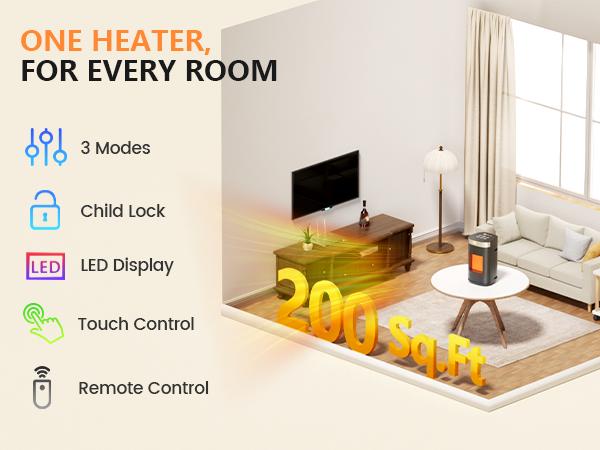 ONE HEATER,
FOR EVERY ROOM

3 Modes

Child Lock

LED

LED Display

Touch Control

Remote Control

200 Sq.Ft